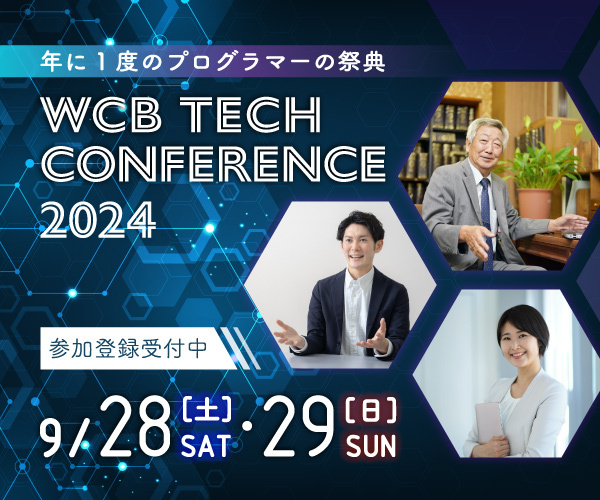 年に１度のプログラマーの祭典

WCB TECH CONFERENCE 2024

参加登録受付中

9/28〔土〕SAT・29〔日〕SUN